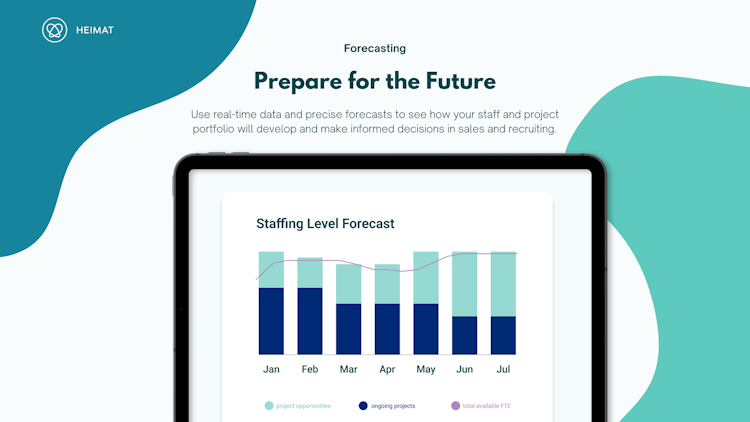 HEIMAT

Forecasting

Prepare for the Future

Use real-time data and precise forecasts to see how your staff and project portfolio will develop and make informed decisions in sales and recruiting.

Staffing Level Forecast

Jan Feb Mar Apr May Jun Jul

project opportunities ongoing projects total available FTE